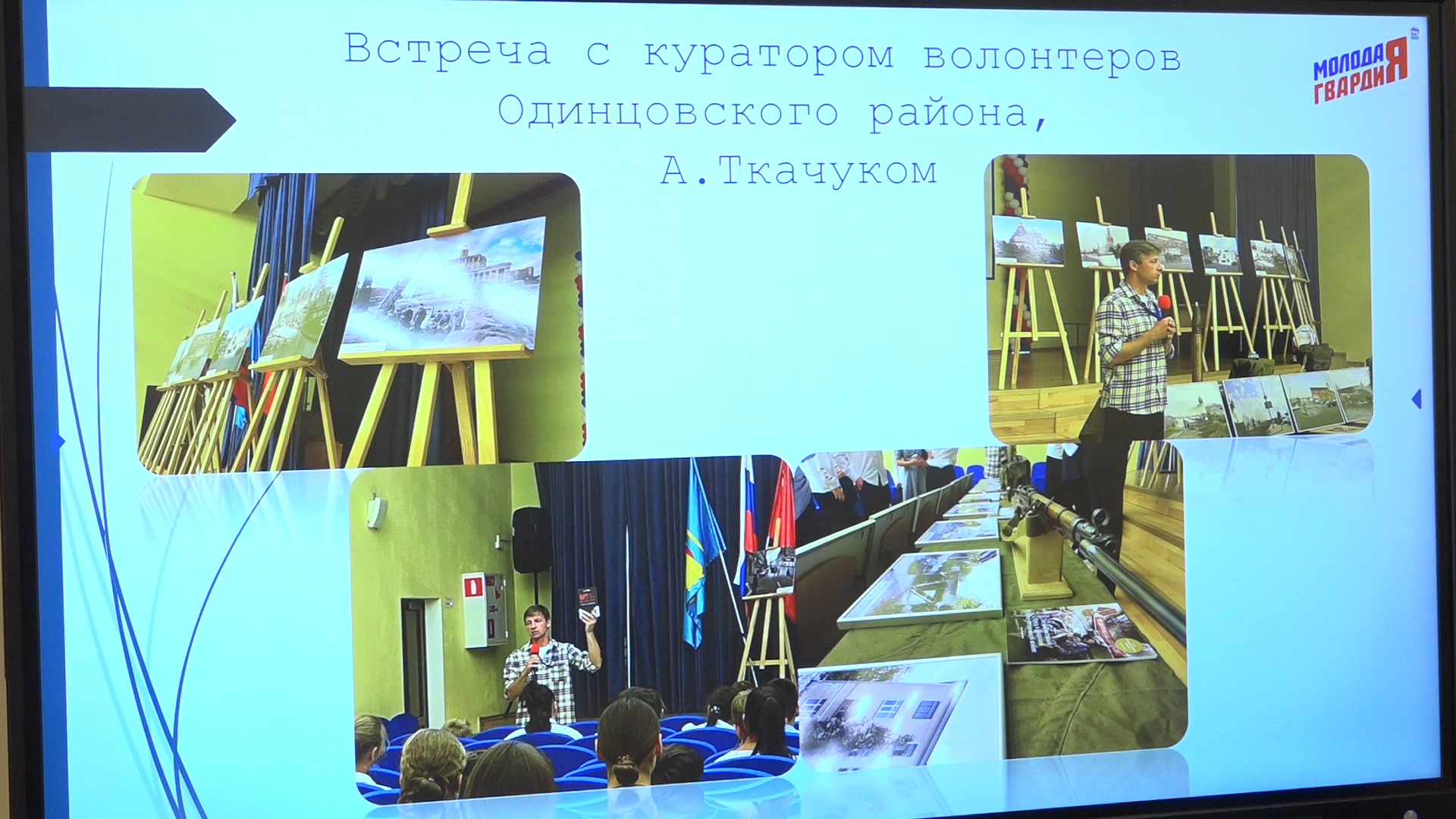 Встреча с куратором волонтеров Одинцовского района, А.Ткачуком

МОЛОДАЯ ГВАРДИЯ